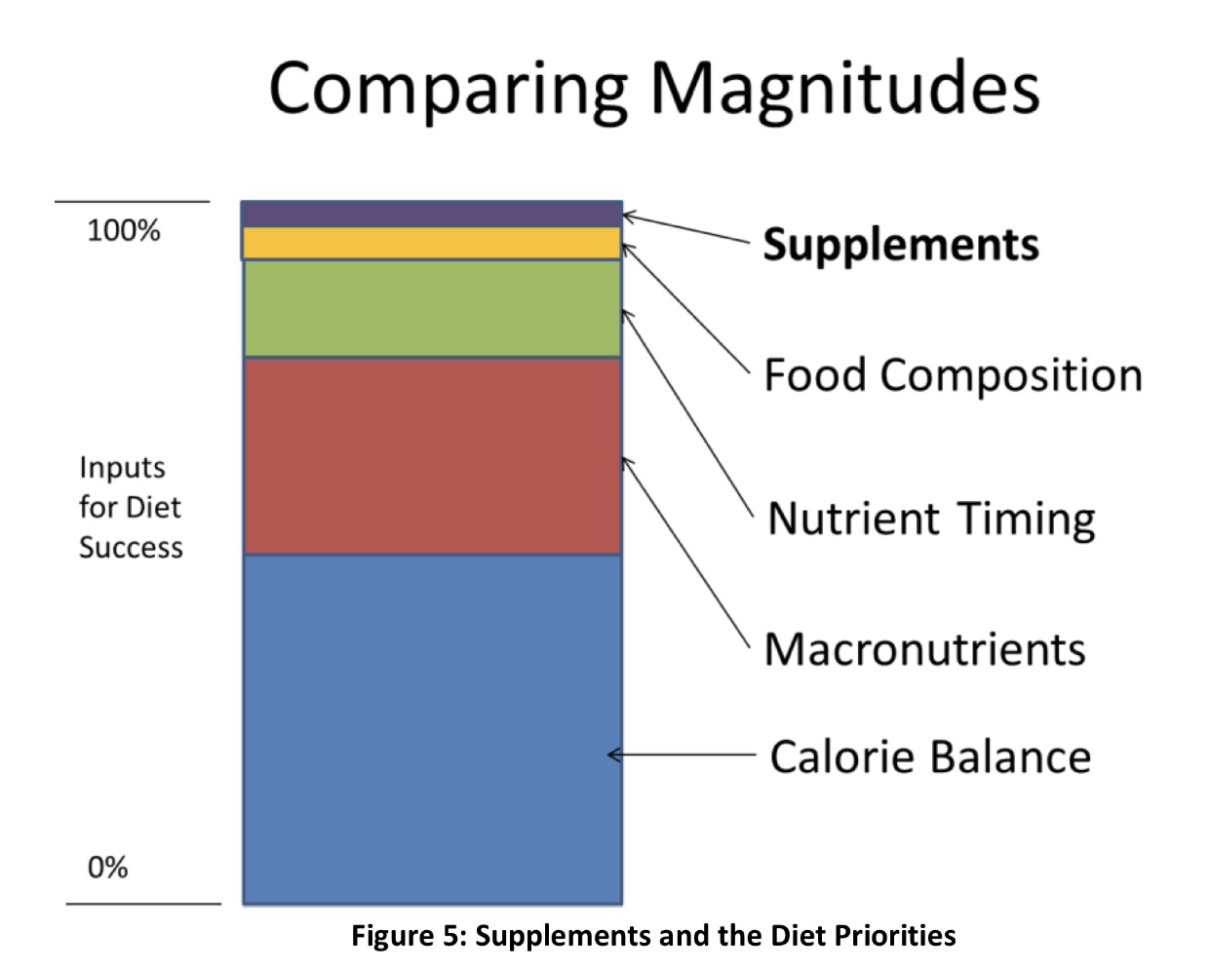 Comparing Magnitudes

100%

Inputs for Diet Success

0%

Supplements

Food Composition

Nutrient Timing

Macronutrients

Calorie Balance

Figure 5: Supplements and the Diet Priorities